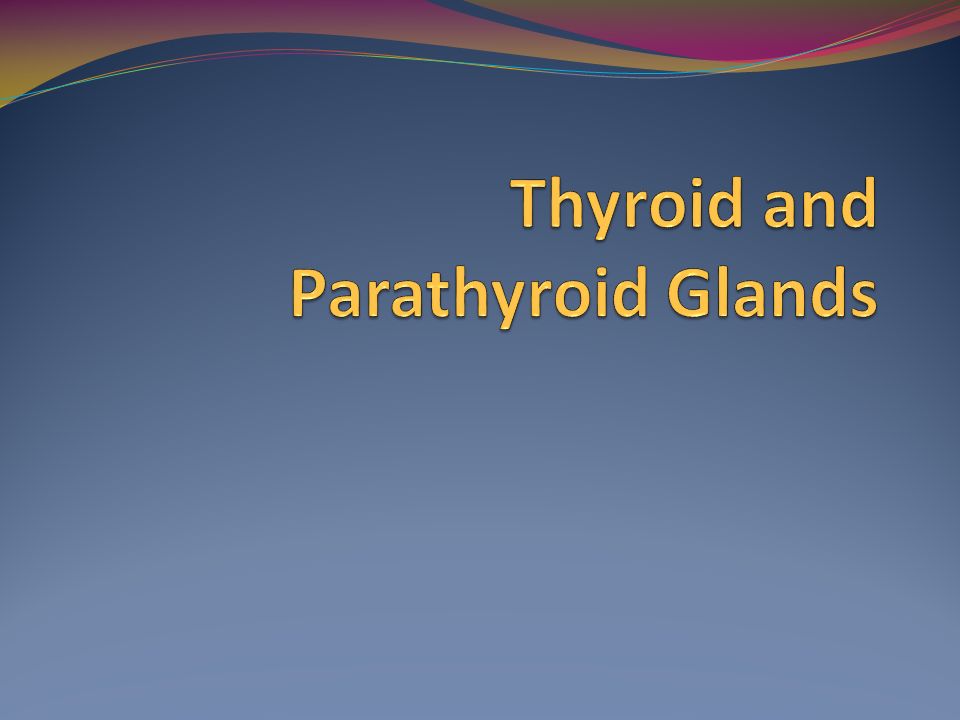 Thyroid and
Parathyroid Glands